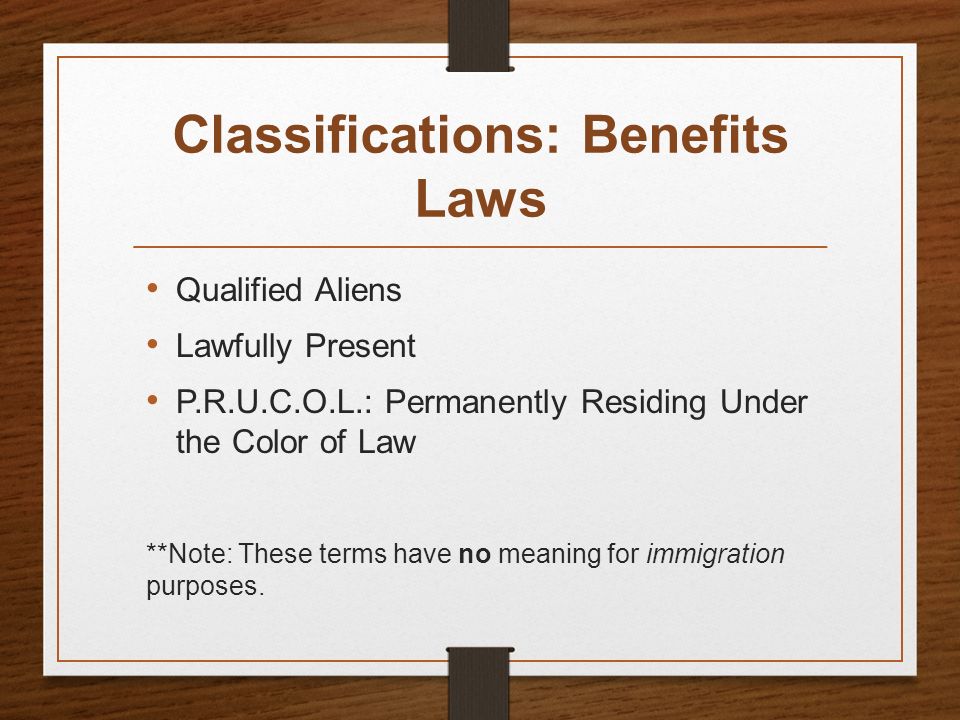 Classifications: Benefits Laws

• Qualified Aliens

• Lawfully Present

• P.R.U.C.O.L.: Permanently Residing Under the Color of Law

**Note: These terms have no meaning for immigration purposes.